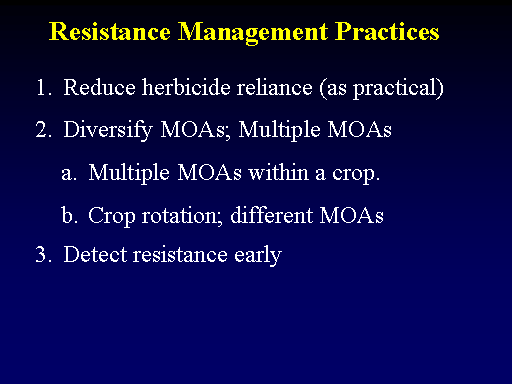 Resistance Management Practices

1. Reduce herbicide reliance (as practical)

2. Diversify MOAs; Multiple MOAs

a. Multiple MOAs within a crop.

b. Crop rotation; different MOAs

3. Detect resistance early